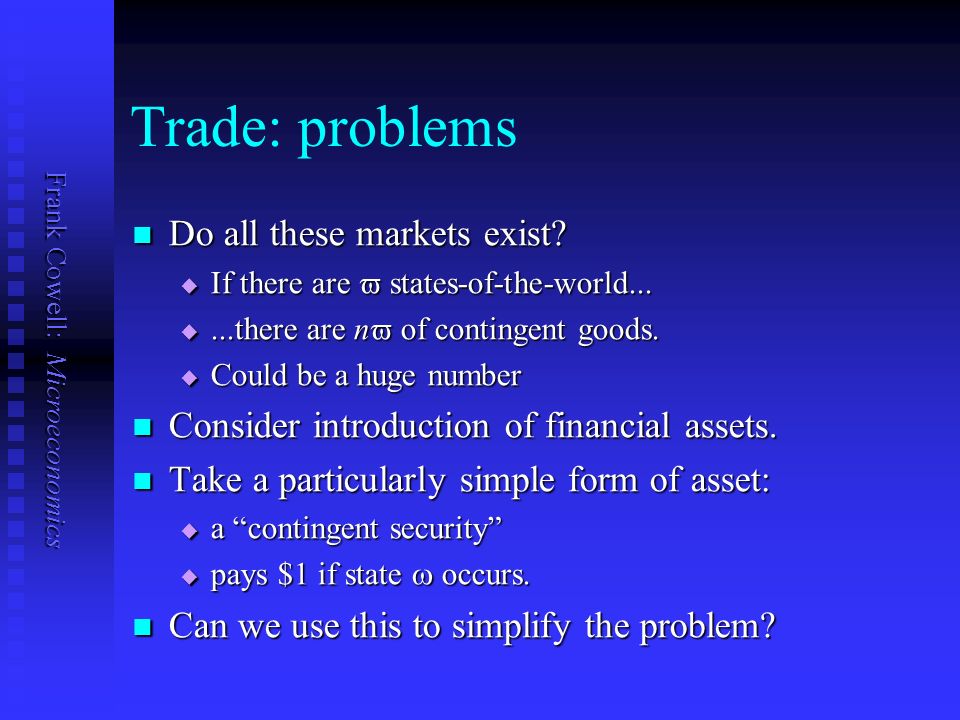 Frank Cowell: Microeconomics

Trade: problems

Do all these markets exist?

If there are $\varpi$ states-of-the-world...

...there are $n\varpi$ of contingent goods.

Could be a huge number

Consider introduction of financial assets.

Take a particularly simple form of asset:

a “contingent security”

pays \$1 if state $\omega$ occurs.

Can we use this to simplify the problem?